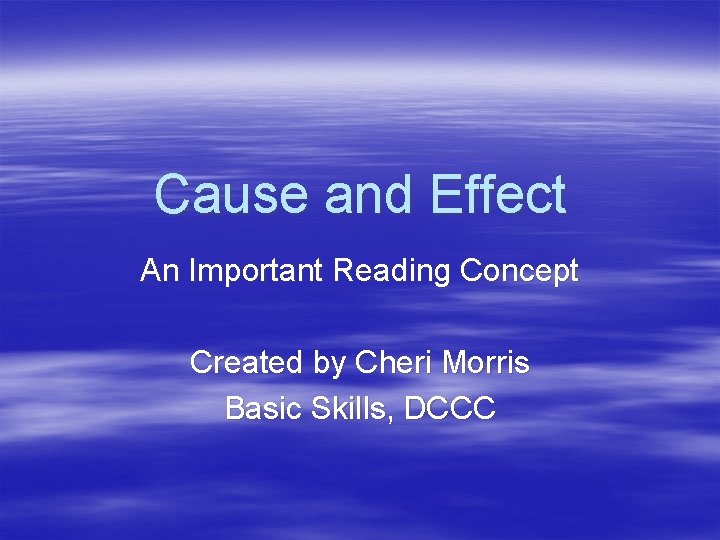 Cause and Effect

An Important Reading Concept

Created by Cheri Morris
Basic Skills, DCCC